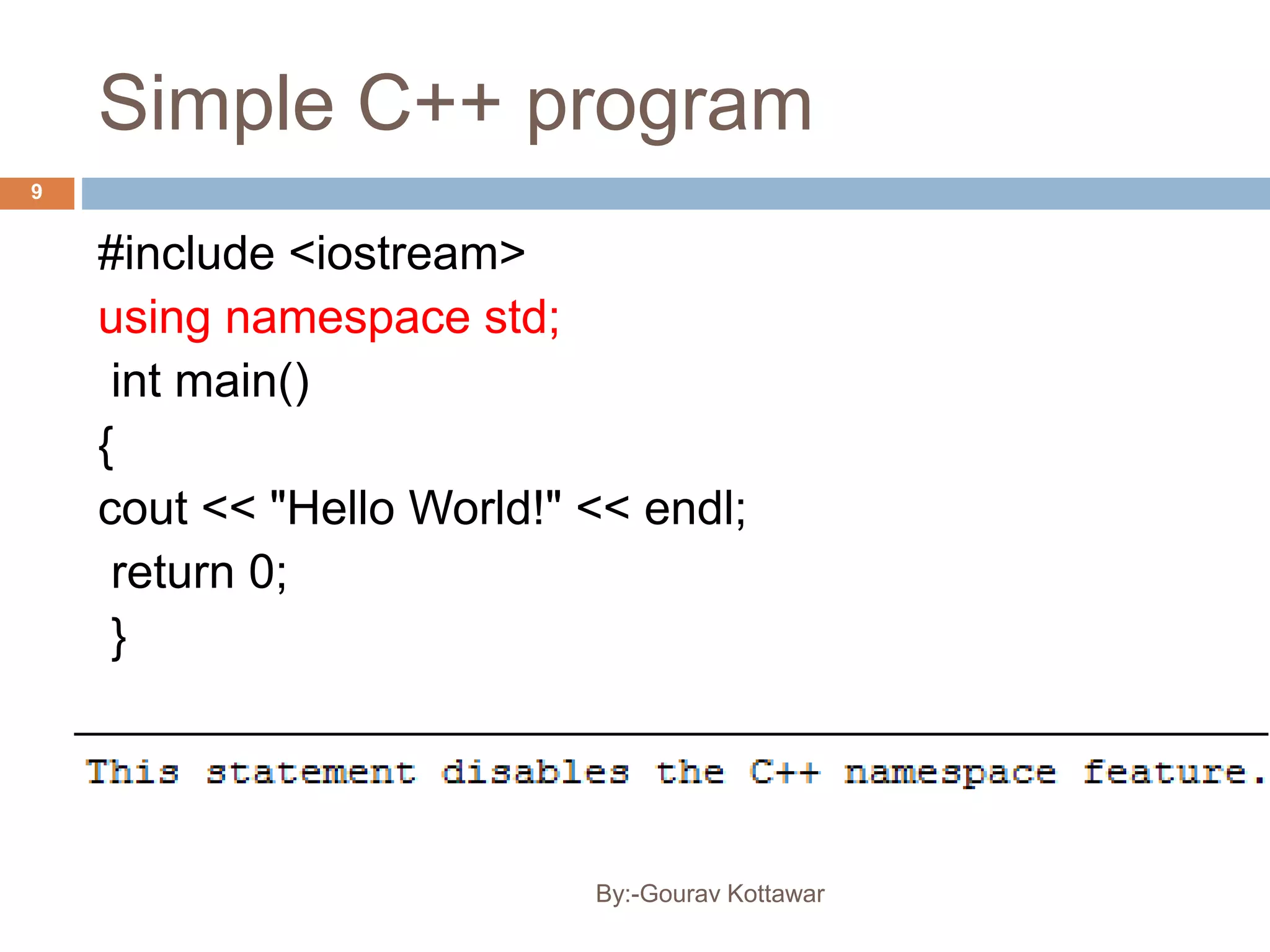 Simple C++ program

9

#include <iostream>
using namespace std;
int main()
{
cout << "Hello World!" << endl;
return 0;
}

This statement disables the C++ namespace feature.

By:-Gourav Kottawar